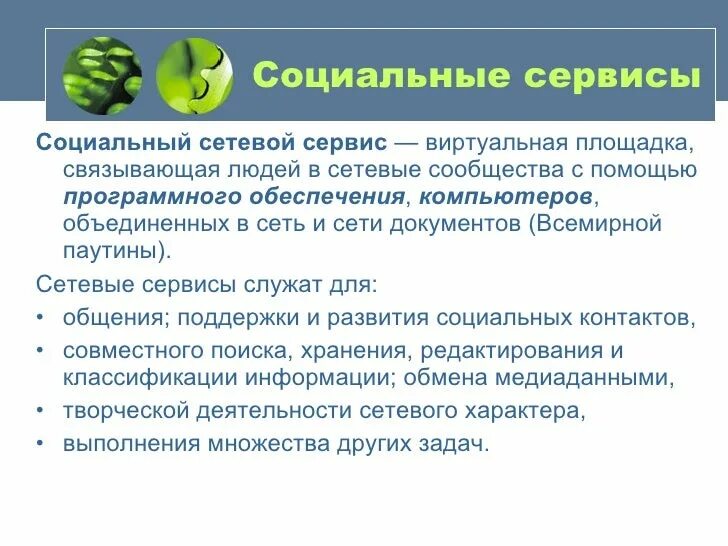 Социальные сервисы

Социальный сетевой сервис — виртуальная площадка, связывающая людей в сетевые сообщества с помощью программного обеспечения, компьютеров, объединенных в сеть и сети документов (Всемирной паутины).

Сетевые сервисы служат для:

• общения; поддержки и развития социальных контактов,
• совместного поиска, хранения, редактирования и классификации информации; обмена медиаданными,
• творческой деятельности сетевого характера,
• выполнения множества других задач.